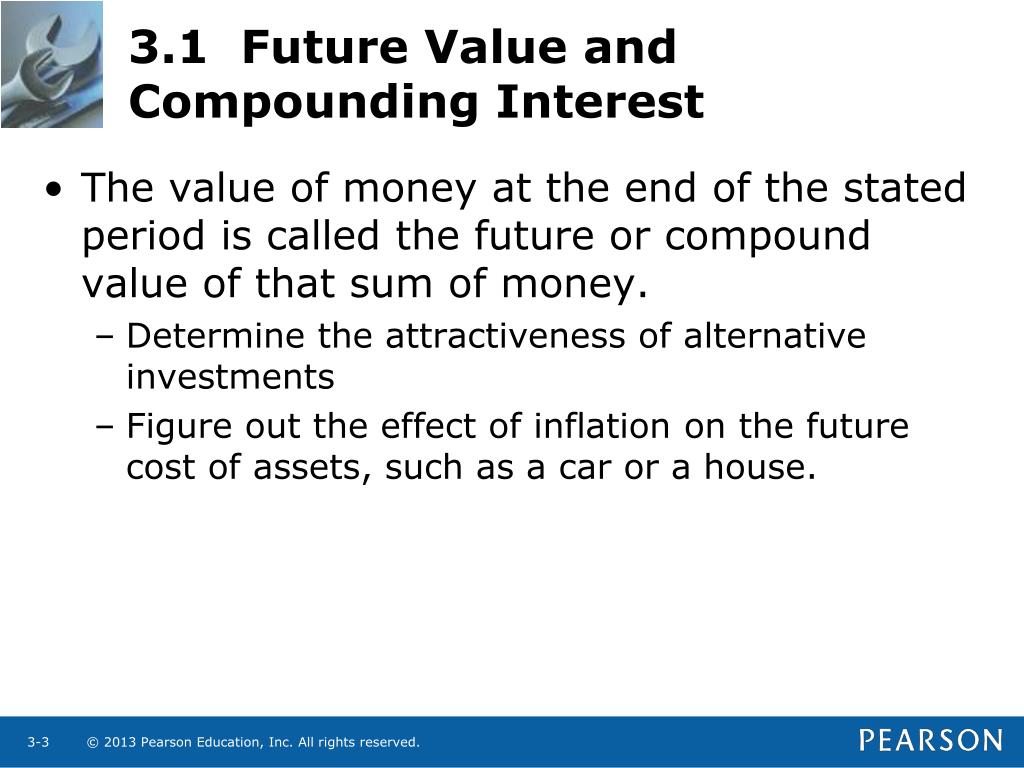 3.1 Future Value and Compounding Interest

• The value of money at the end of the stated period is called the future or compound value of that sum of money.

– Determine the attractiveness of alternative investments

– Figure out the effect of inflation on the future cost of assets, such as a car or a house.

3-3 © 2013 Pearson Education, Inc. All rights reserved.

PEARSON